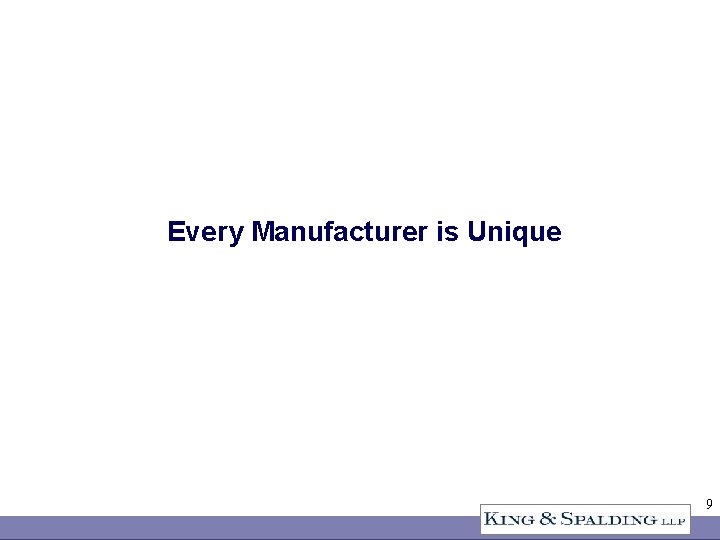 Every Manufacturer is Unique

9

KING & SPALDING LLP